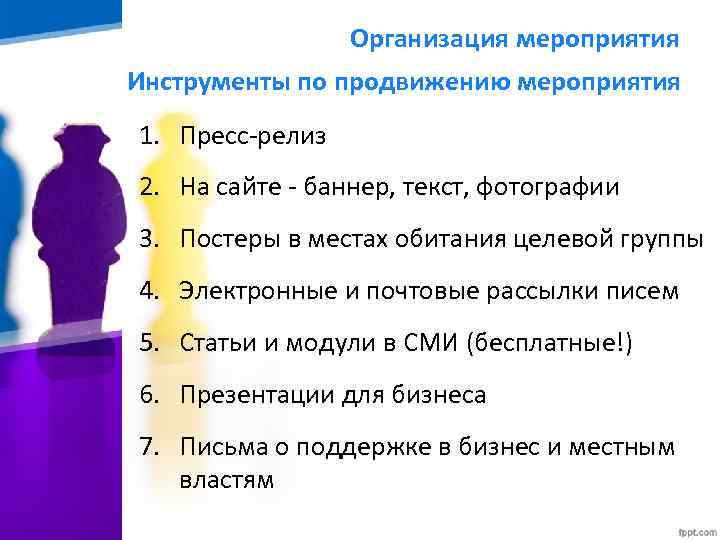 Организация мероприятия

Инструменты по продвижению мероприятия

1. Пресс-релиз
2. На сайте - баннер, текст, фотографии
3. Постеры в местах обитания целевой группы
4. Электронные и почтовые рассылки писем
5. Статьи и модули в СМИ (бесплатные!)
6. Презентации для бизнеса
7. Письма о поддержке в бизнес и местным властям

fppt.com